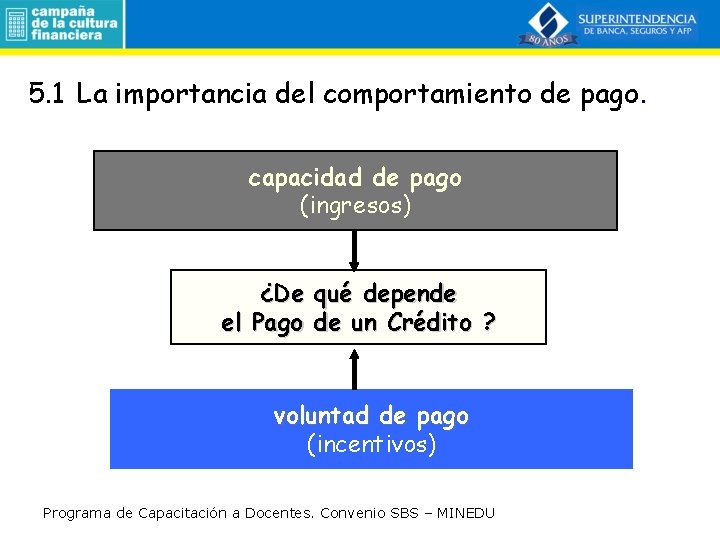 campaña de la cultura financiera

SUPERINTENDENCIA DE BANCA, SEGUROS Y AFP
80 AÑOS

5.1 La importancia del comportamiento de pago.

capacidad de pago
(ingresos)

¿De qué depende
el Pago de un Crédito ?

voluntad de pago
(incentivos)

Programa de Capacitación a Docentes. Convenio SBS – MINEDU